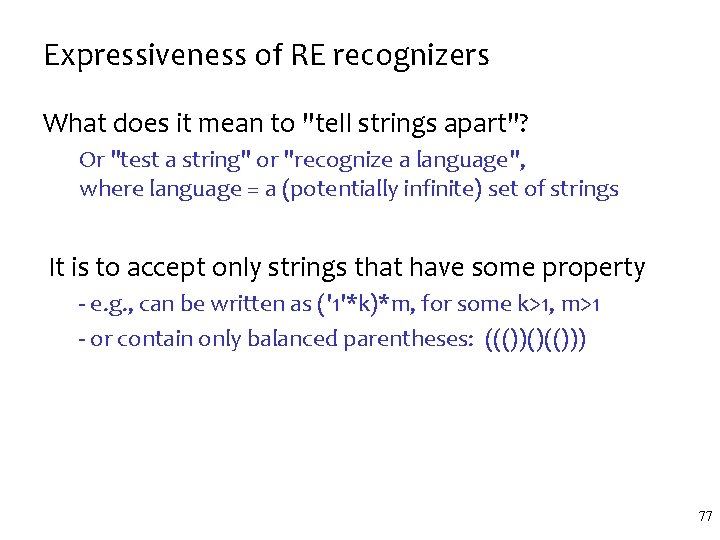 Expressiveness of RE recognizers

What does it mean to "tell strings apart"?

Or "test a string" or "recognize a language", where language = a (potentially infinite) set of strings

It is to accept only strings that have some property

- e.g., can be written as ('1'*k)*m, for some k>1, m>1

- or contain only balanced parentheses: ((())()(()))

77